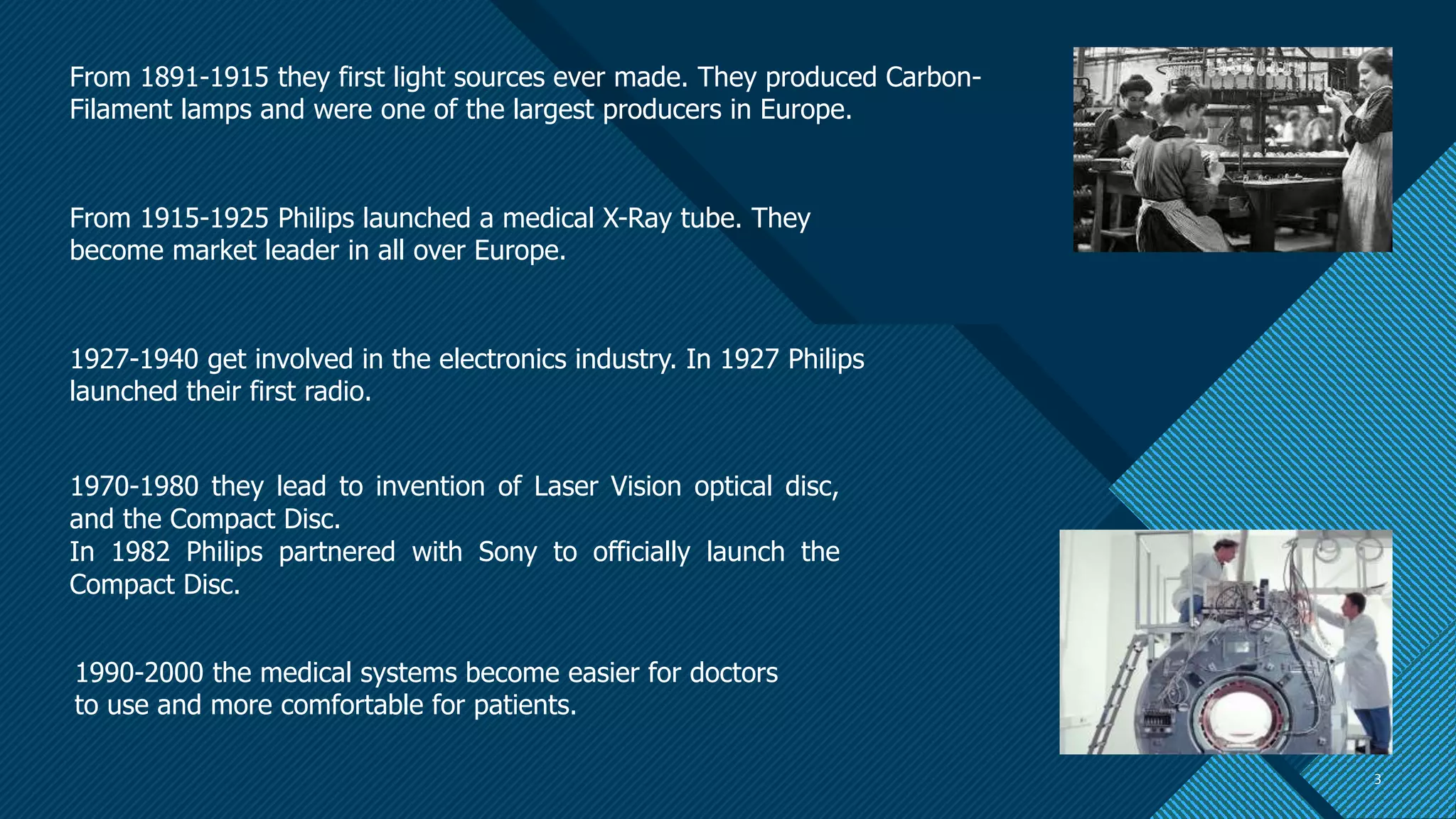 From 1891-1915 they first light sources ever made. They produced Carbon-Filament lamps and were one of the largest producers in Europe.

From 1915-1925 Philips launched a medical X-Ray tube. They become market leader in all over Europe.

1927-1940 get involved in the electronics industry. In 1927 Philips launched their first radio.

1970-1980 they lead to invention of Laser Vision optical disc, and the Compact Disc.
In 1982 Philips partnered with Sony to officially launch the Compact Disc.

1990-2000 the medical systems become easier for doctors to use and more comfortable for patients.

3